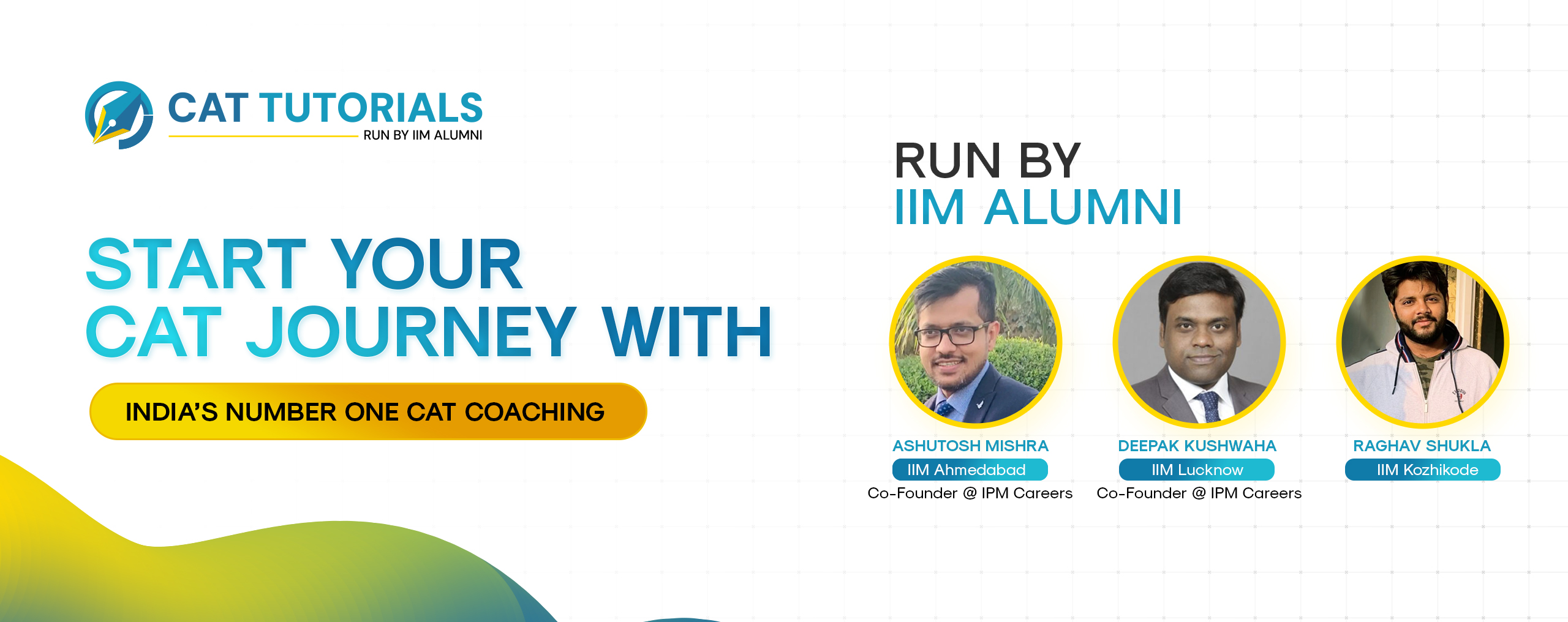 CAT TUTORIALS
RUN BY IIM ALUMNI

START YOUR
CAT JOURNEY WITH

INDIA'S NUMBER ONE CAT COACHING

RUN BY
IIM ALUMNI

ASHUTOSH MISHRA
IIM Ahmedabad
Co-Founder @ IPM Careers

DEEPAK KUSHWAHA
IIM Lucknow
Co-Founder @ IPM Careers

RAGHAV SHUKLA
IIM Kozhikode